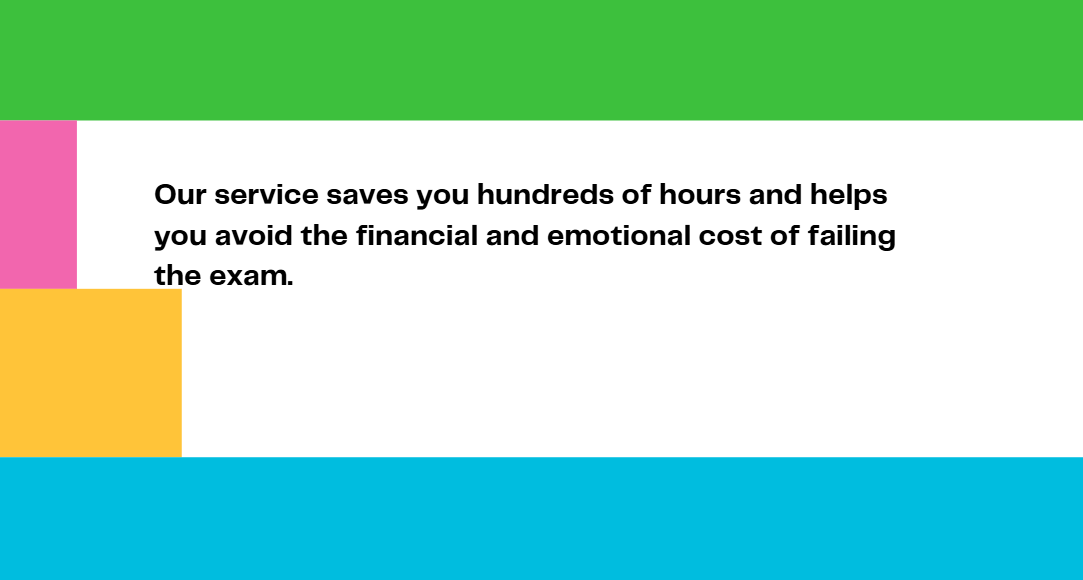 Our service saves you hundreds of hours and helps you avoid the financial and emotional cost of failing the exam.